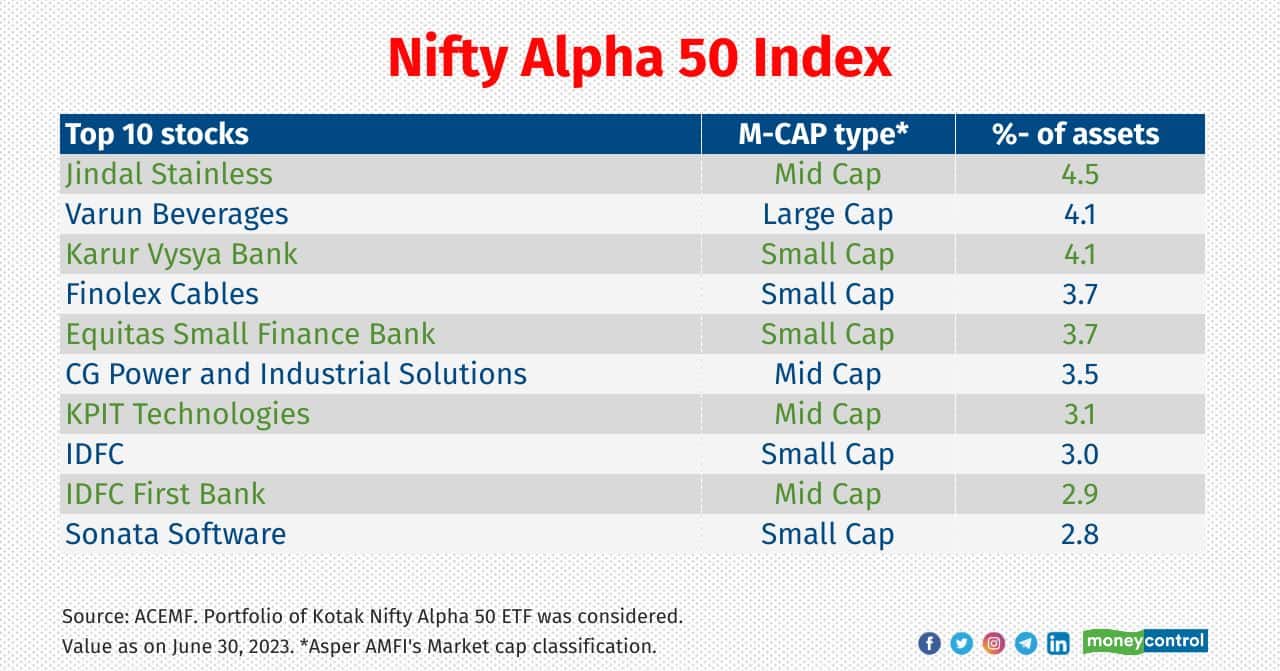 Nifty Alpha 50 Index

| Top 10 stocks | M-CAP type* | %- of assets |
|---|---|---|
| Jindal Stainless | Mid Cap | 4.5 |
| Varun Beverages | Large Cap | 4.1 |
| Karur Vysya Bank | Small Cap | 4.1 |
| Finolex Cables | Small Cap | 3.7 |
| Equitas Small Finance Bank | Small Cap | 3.7 |
| CG Power and Industrial Solutions | Mid Cap | 3.5 |
| KPIT Technologies | Mid Cap | 3.1 |
| IDFC | Small Cap | 3.0 |
| IDFC First Bank | Mid Cap | 2.9 |
| Sonata Software | Small Cap | 2.8 |

Source: ACEMF. Portfolio of Kotak Nifty Alpha 50 ETF was considered.
Value as on June 30, 2023. *Asper AMFI's Market cap classification.

moneycontrol